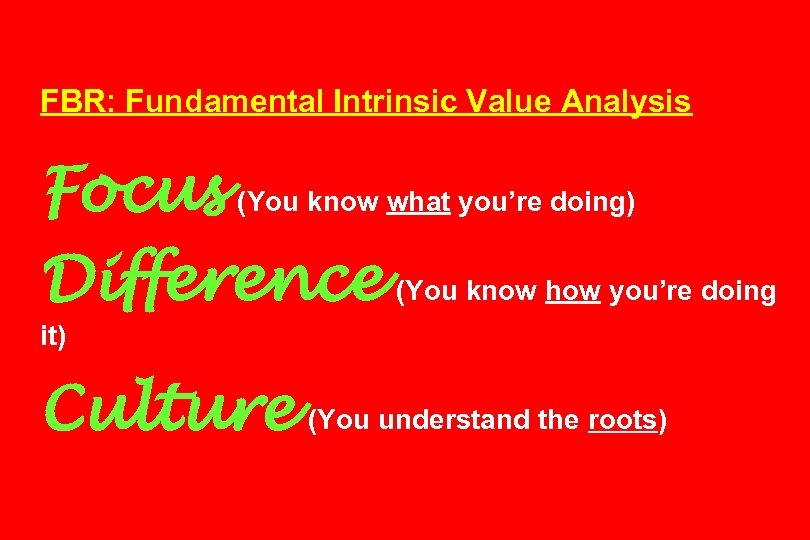 FBR: Fundamental Intrinsic Value Analysis

Focus(You know what you're doing)

Difference(You know how you're doing it)

Culture(You understand the roots)